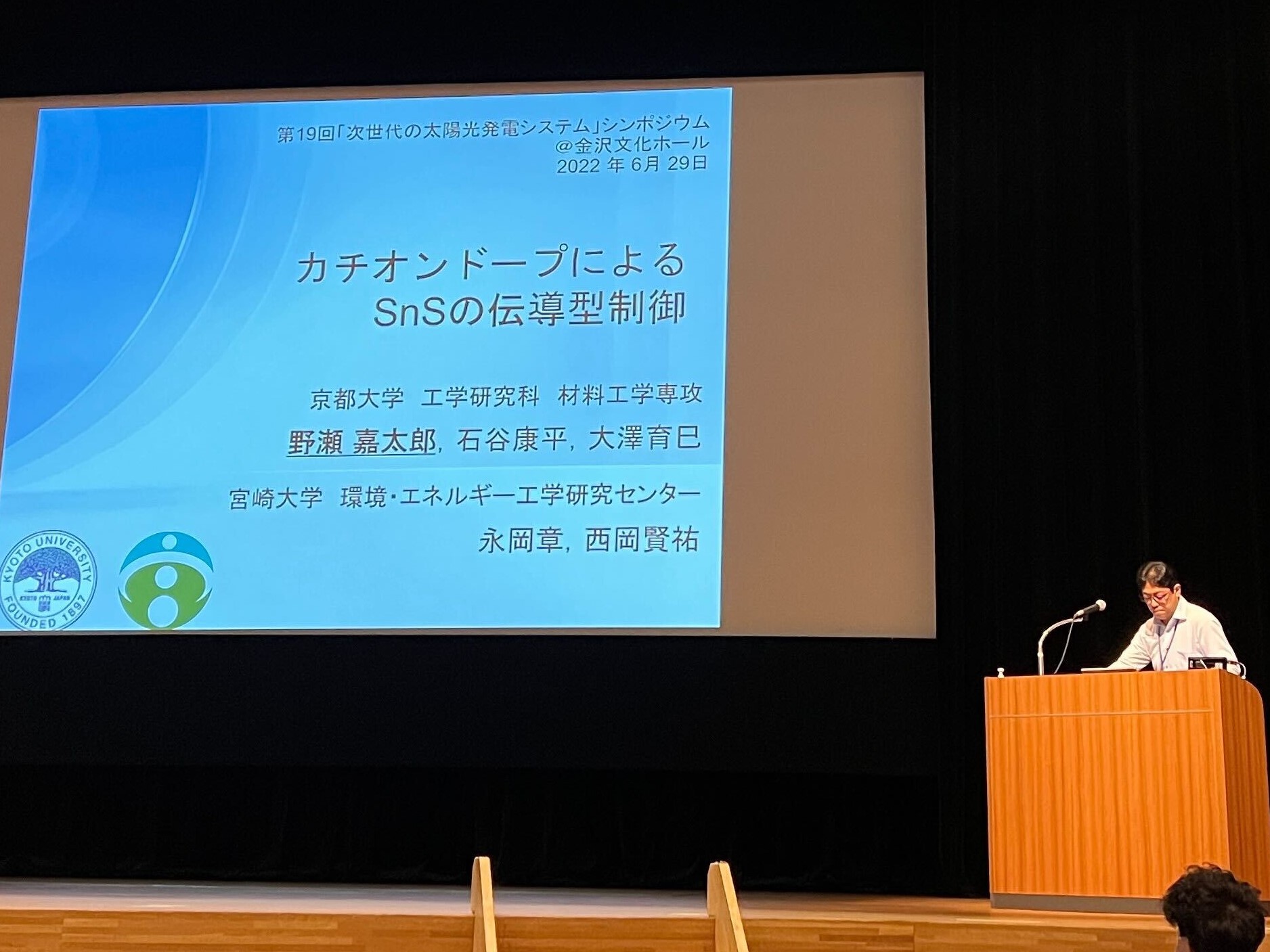 第19回「次世代の太陽光発電システム」シンポジウム
@金沢文化ホール
2022 年 6月 29日

カチオンドープによる
SnSの伝導型制御

京都大学 工学研究科 材料工学専攻
野瀬 嘉太郎, 石谷康平, 大澤育巳

宮崎大学 環境･エネルギー工学研究センター
永岡章, 西岡賢祐

KYOTO UNIVERSITY
KYOTO JAPAN
FOUNDED 1897